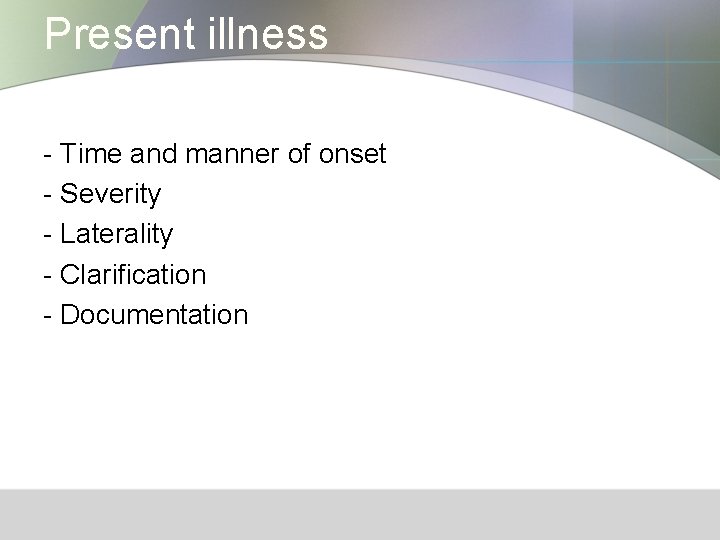 Present illness

- Time and manner of onset
- Severity
- Laterality
- Clarification
- Documentation